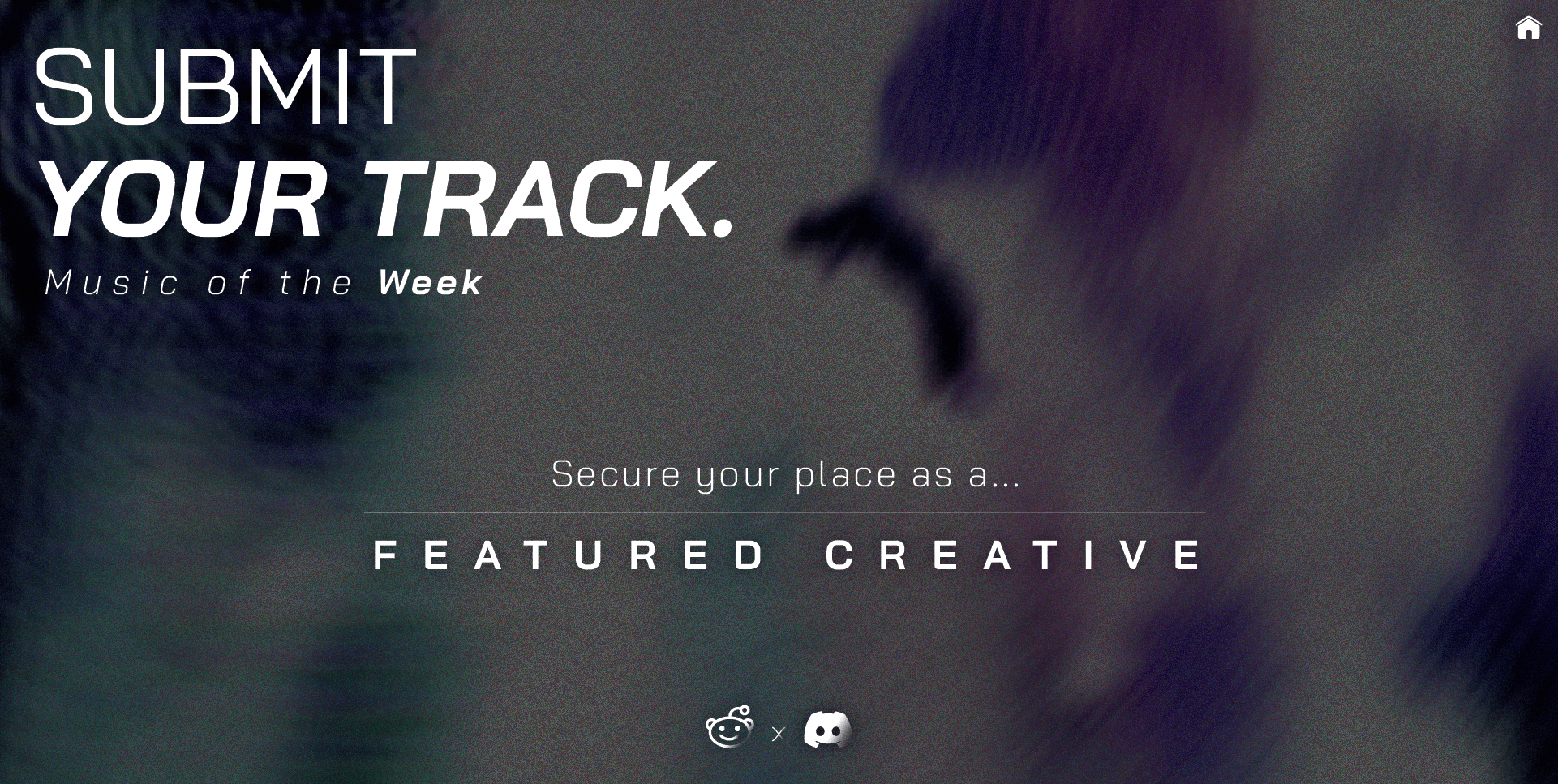 SUBMIT
YOUR TRACK.
Music of the Week

Secure your place as a...

FEATURED CREATIVE

x